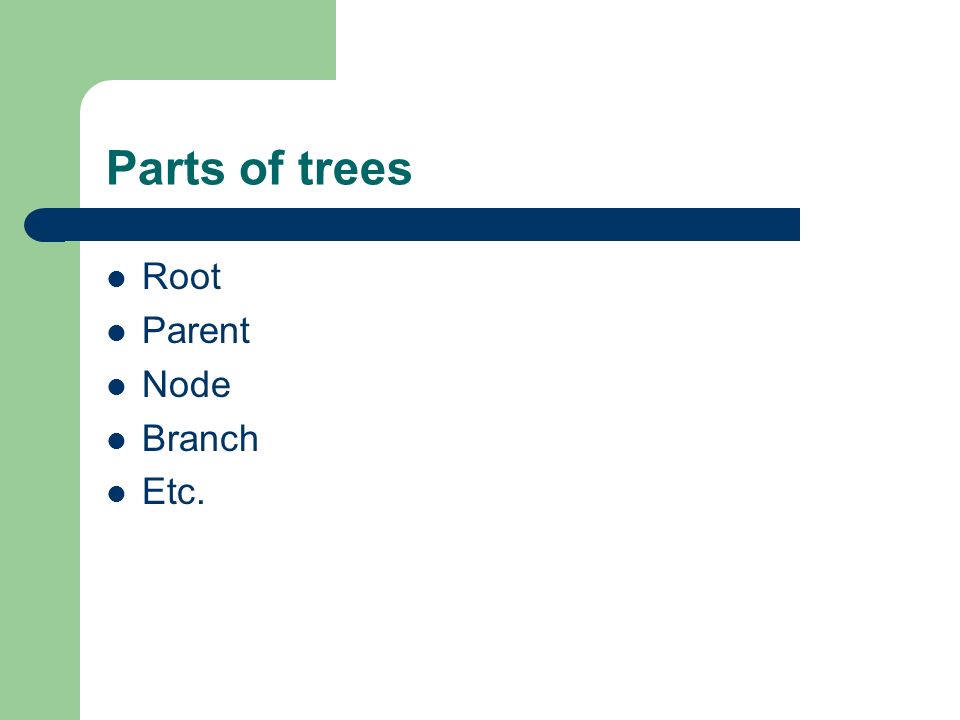 Parts of trees

- Root
- Parent
- Node
- Branch
- Etc.